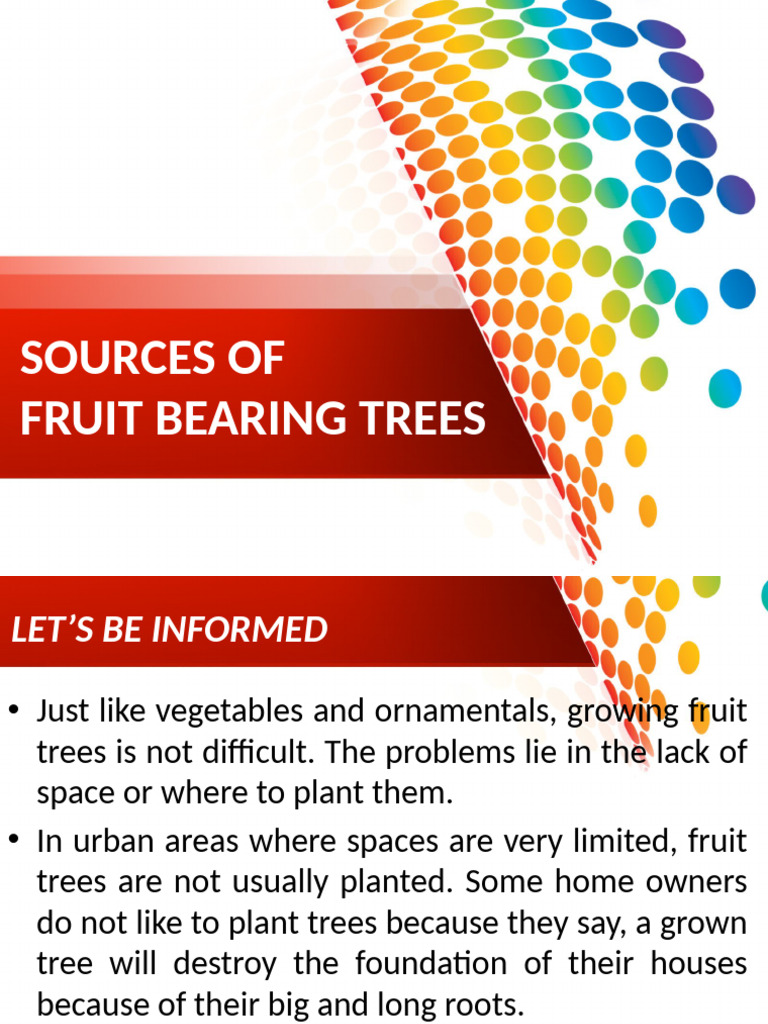 SOURCES OF
FRUIT BEARING TREES

LET'S BE INFORMED

• Just like vegetables and ornamentals, growing fruit trees is not difficult. The problems lie in the lack of space or where to plant them.

• In urban areas where spaces are very limited, fruit trees are not usually planted. Some home owners do not like to plant trees because they say, a grown tree will destroy the foundation of their houses because of their big and long roots.